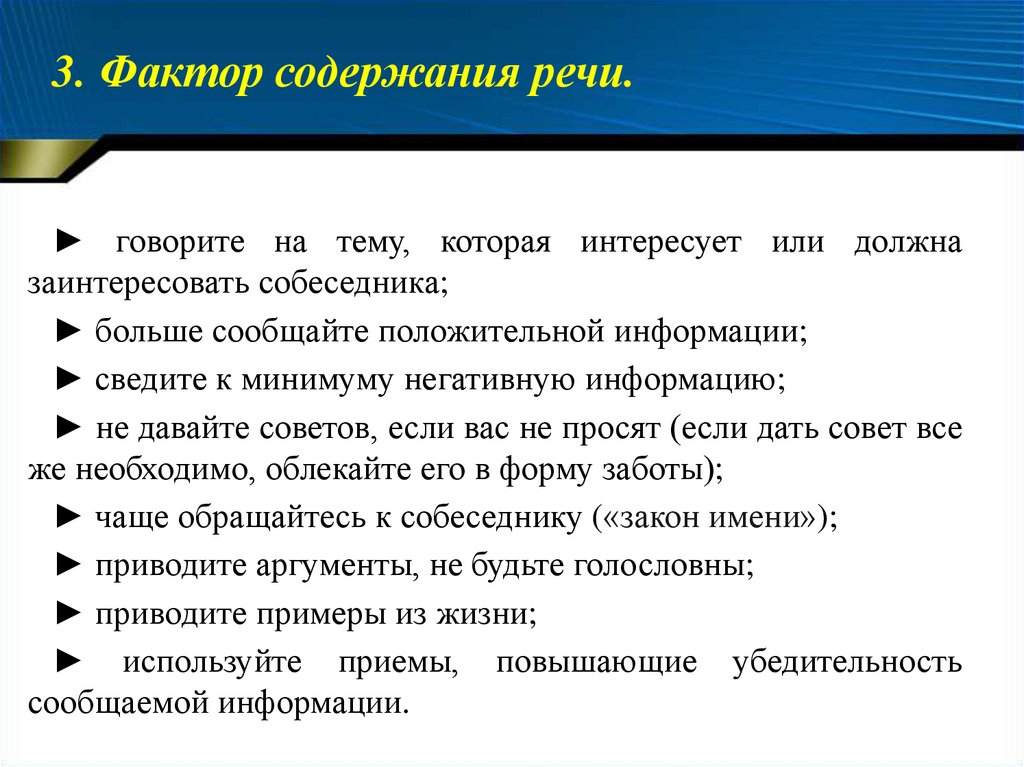 3. Фактор содержания речи.

► говорите на тему, которая интересует или должна заинтересовать собеседника;

► больше сообщайте положительной информации;

► сведите к минимуму негативную информацию;

► не давайте советов, если вас не просят (если дать совет все же необходимо, облекайте его в форму заботы);

► чаще обращайтесь к собеседнику («закон имени»);

► приводите аргументы, не будьте голословны;

► приводите примеры из жизни;

► используйте приемы, повышающие убедительность сообщаемой информации.